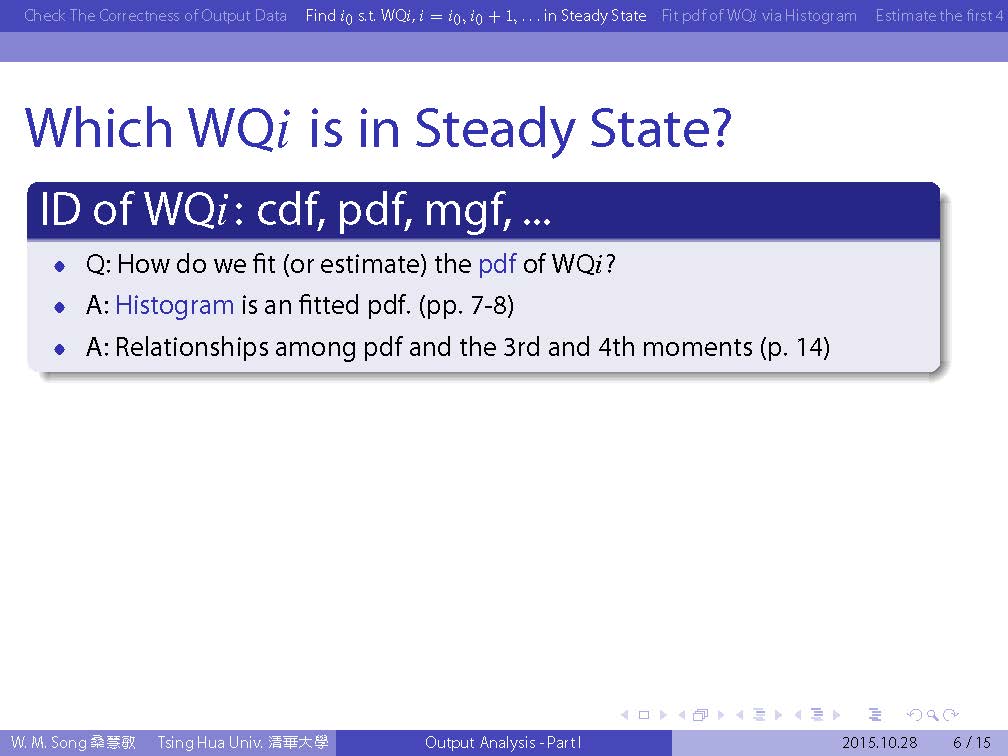 Check The Correctness of Output Data Find $i_0$ s.t. WQ$i$, $i = i_0, i_0 + 1, \ldots$ in Steady State Fit pdf of WQ$i$ via Histogram Estimate the first 4

Which WQ$i$ is in Steady State?

ID of WQ$i$: cdf, pdf, mgf, ...

- Q: How do we fit (or estimate) the pdf of WQ$i$?
- A: Histogram is an fitted pdf. (pp. 7-8)
- A: Relationships among pdf and the 3rd and 4th moments (p. 14)

W. M. Song 桑慧敏 Tsing Hua Univ. 清華大學 Output Analysis - Part I 2015.10.28 6 / 15